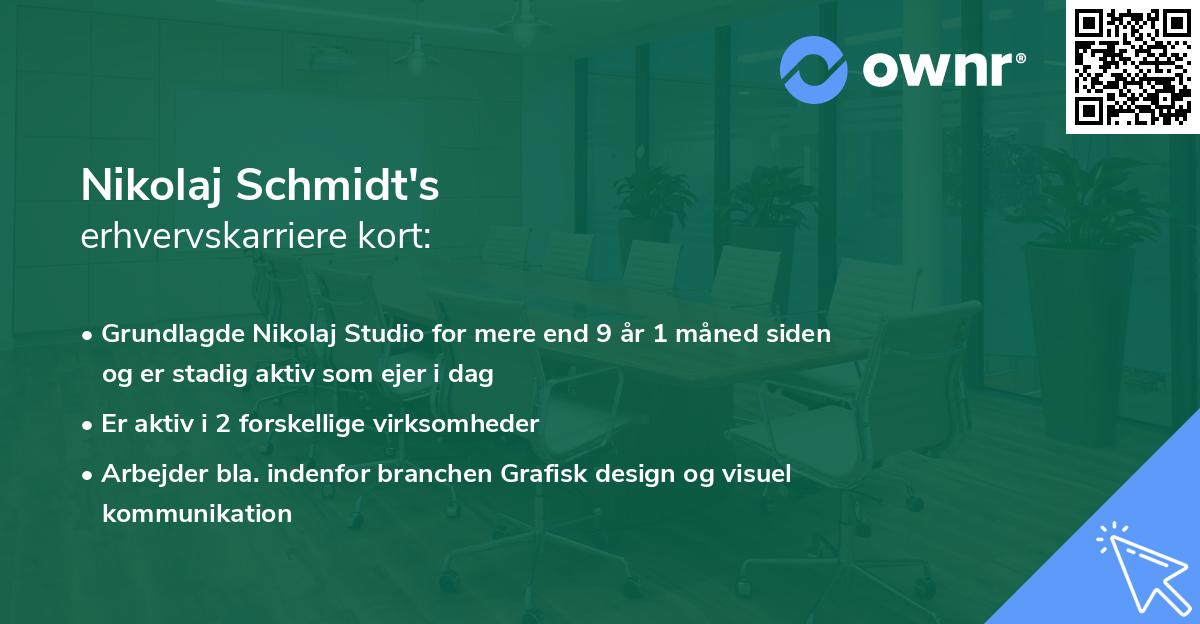 ownr®

Nikolaj Schmidt's
erhvervskarriere kort:

• Grundlagde Nikolaj Studio for mere end 9 år 1 måned siden og er stadig aktiv som ejer i dag
• Er aktiv i 2 forskellige virksomheder
• Arbejder bla. indenfor branchen Grafisk design og visuel kommunikation